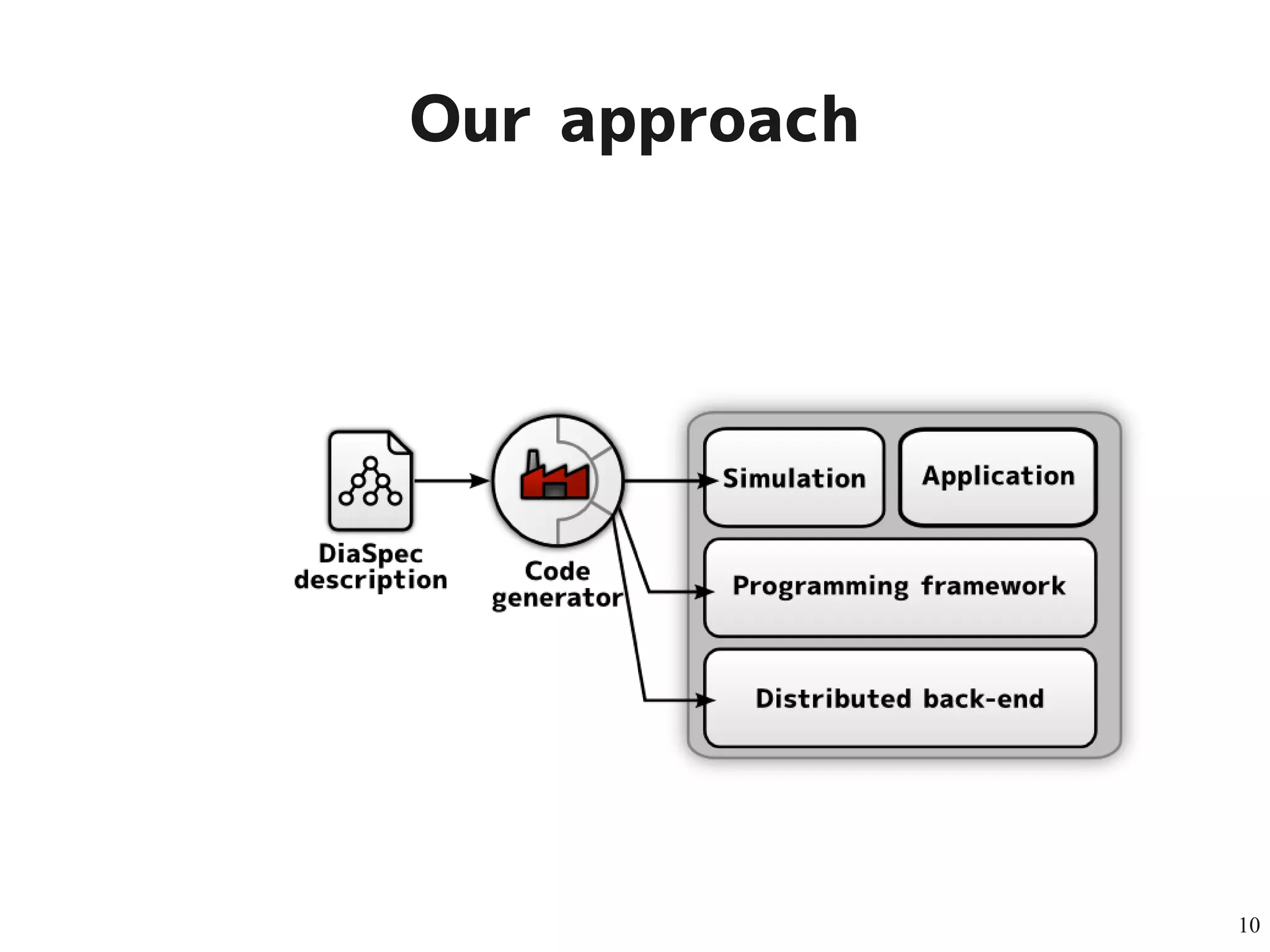 Our approach

DiaSpec description

Code generator

Simulation

Application

Programming framework

Distributed back-end

10